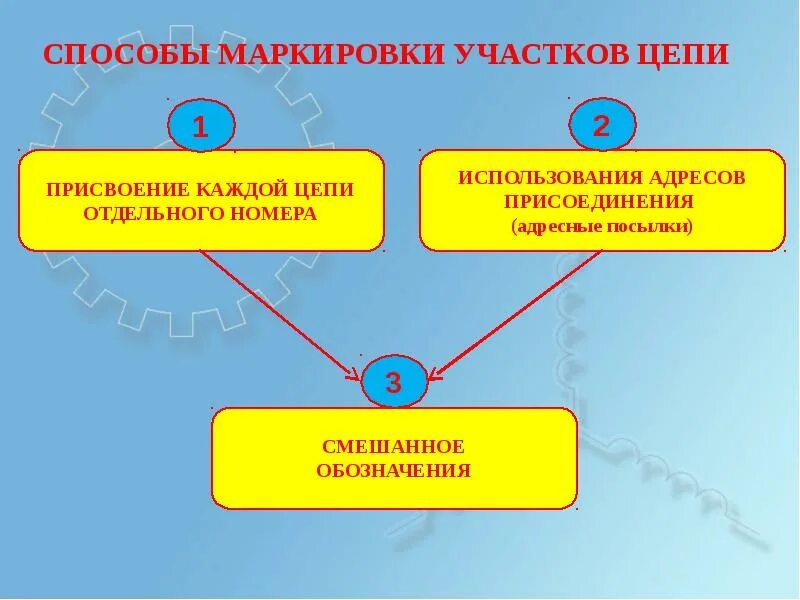 СПОСОБЫ МАРКИРОВКИ УЧАСТКОВ ЦЕПИ

1

ПРИСВОЕНИЕ КАЖДОЙ ЦЕПИ ОТДЕЛЬНОГО НОМЕРА

2

ИСПОЛЬЗОВАНИЯ АДРЕСОВ ПРИСОЕДИНЕНИЯ (адресные посылки)

3

СМЕШАННОЕ ОБОЗНАЧЕНИЯ